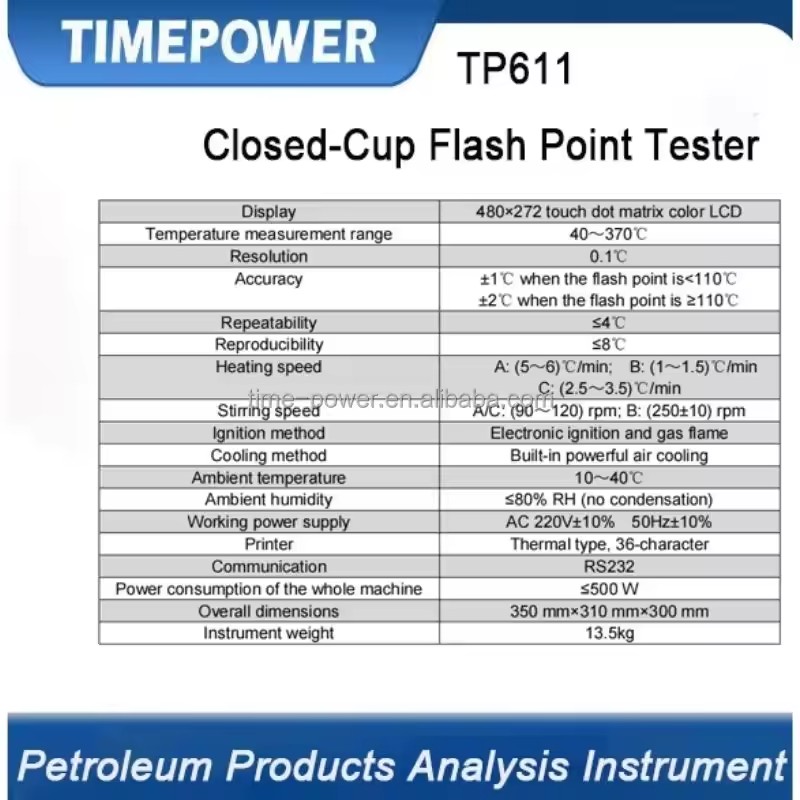 TIMEPOWER

TP611

Closed-Cup Flash Point Tester

| Display | 480×272 touch dot matrix color LCD |
|---|---|
| Temperature measurement range | 40～370℃ |
| Resolution | 0.1℃ |
| Accuracy | ±1℃ when the flash point is<110℃ ±2℃ when the flash point is ≥110℃ |
| Repeatability | ≤4℃ |
| Reproducibility | ≤8℃ |
| Heating speed | A: (5～6)℃/min; B: (1～1.5)℃/min C: (2.5～3.5)℃/min |
| Stirring speed | A/C: (90～120) rpm; B: (250±10) rpm |
| Ignition method | Electronic ignition and gas flame |
| Cooling method | Built-in powerful air cooling |
| Ambient temperature | 10～40℃ |
| Ambient humidity | ≤80% RH (no condensation) |
| Working power supply | AC 220V±10% 50Hz±10% |
| Printer | Thermal type, 36-character |
| Communication | RS232 |
| Power consumption of the whole machine | ≤500 W |
| Overall dimensions | 350 mm×310 mm×300 mm |
| Instrument weight | 13.5kg |

time-power.en.alibaba.com

Petroleum Products Analysis Instrument